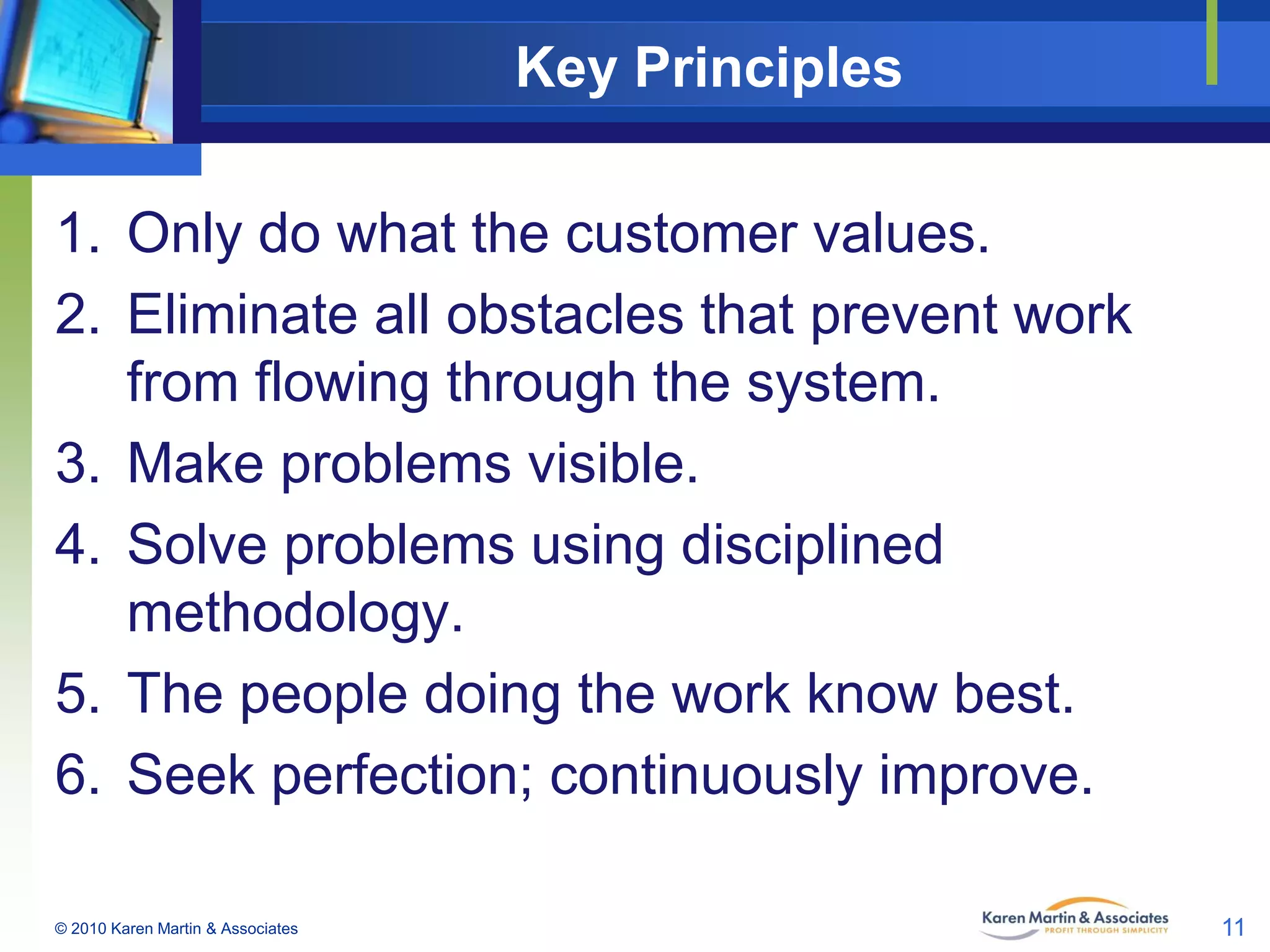 Key Principles

1. Only do what the customer values.
2. Eliminate all obstacles that prevent work from flowing through the system.
3. Make problems visible.
4. Solve problems using disciplined methodology.
5. The people doing the work know best.
6. Seek perfection; continuously improve.

© 2010 Karen Martin & Associates

Karen Martin & Associates
PROFIT THROUGH SIMPLICITY

11